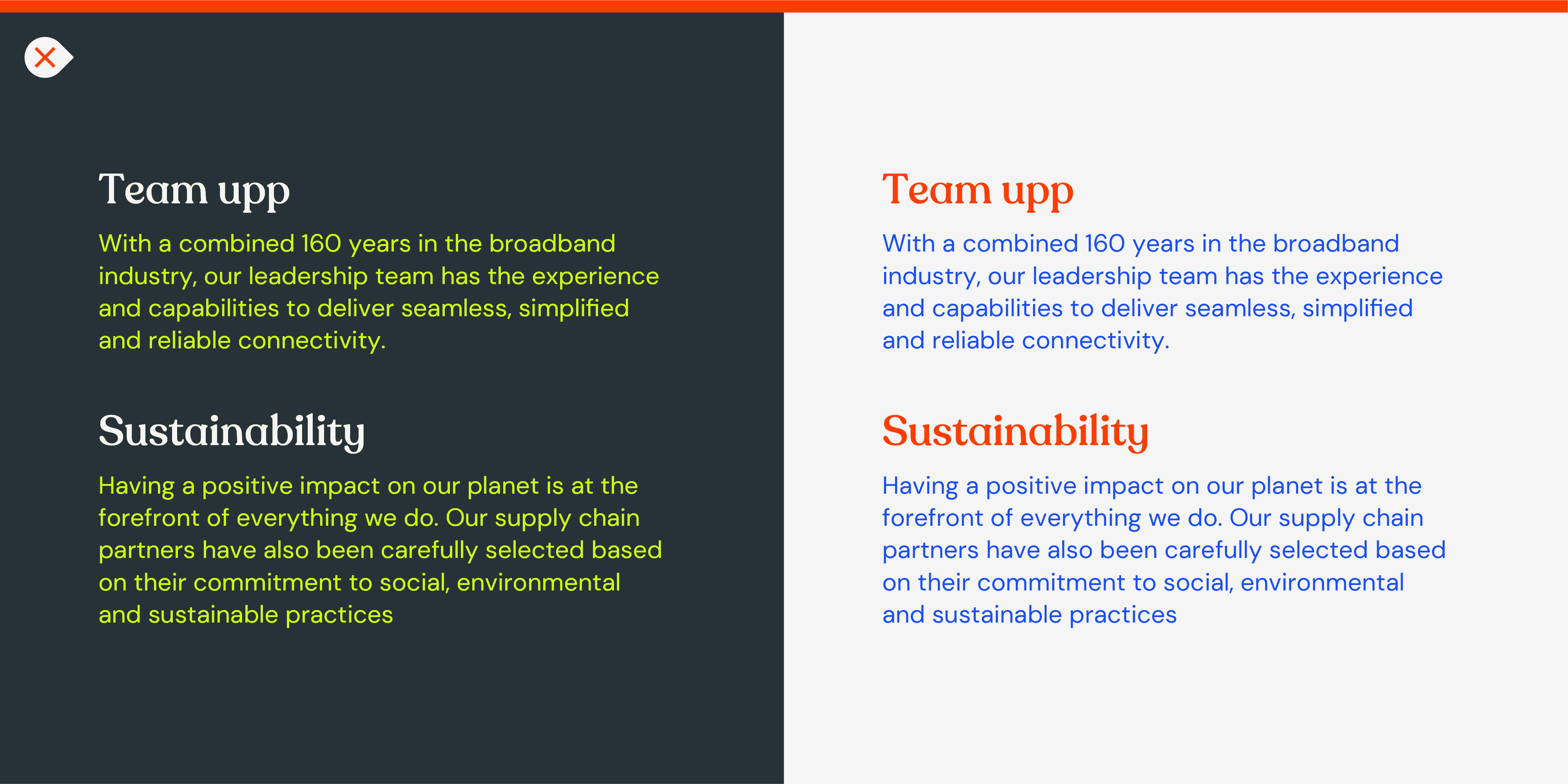 Team upp

With a combined 160 years in the broadband industry, our leadership team has the experience and capabilities to deliver seamless, simplified and reliable connectivity.

Sustainability

Having a positive impact on our planet is at the forefront of everything we do. Our supply chain partners have also been carefully selected based on their commitment to social, environmental and sustainable practices

Team upp

With a combined 160 years in the broadband industry, our leadership team has the experience and capabilities to deliver seamless, simplified and reliable connectivity.

Sustainability

Having a positive impact on our planet is at the forefront of everything we do. Our supply chain partners have also been carefully selected based on their commitment to social, environmental and sustainable practices